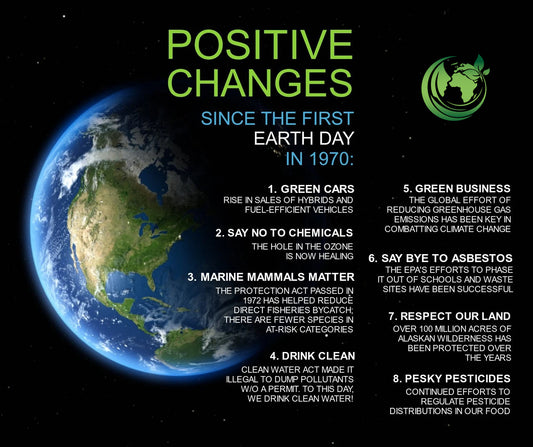 POSITIVE CHANGES

SINCE THE FIRST EARTH DAY IN 1970:

1. GREEN CARS
RISE IN SALES OF HYBRIDS AND FUEL-EFFICIENT VEHICLES

2. SAY NO TO CHEMICALS
THE HOLE IN THE OZONE IS NOW HEALING

3. MARINE MAMMALS MATTER
THE PROTECTION ACT PASSED IN 1972 HAS HELPED REDUCE DIRECT FISHERIES BYCATCH; THERE ARE FEWER SPECIES IN AT-RISK CATEGORIES

4. DRINK CLEAN
CLEAN WATER ACT MADE IT ILLEGAL TO DUMP POLLUTANTS W/O A PERMIT. TO THIS DAY, WE DRINK CLEAN WATER!

5. GREEN BUSINESS
THE GLOBAL EFFORT OF REDUCING GREENHOUSE GAS EMISSIONS HAS BEEN KEY IN COMBATTING CLIMATE CHANGE

6. SAY BYE TO ASBESTOS
THE EPA'S EFFORTS TO PHASE IT OUT OF SCHOOLS AND WASTE SITES HAVE BEEN SUCCESSFUL

7. RESPECT OUR LAND
OVER 100 MILLION ACRES OF ALASKAN WILDERNESS HAS BEEN PROTECTED OVER THE YEARS

8. PESKY PESTICIDES
CONTINUED EFFORTS TO REGULATE PESTICIDE DISTRIBUTIONS IN OUR FOOD